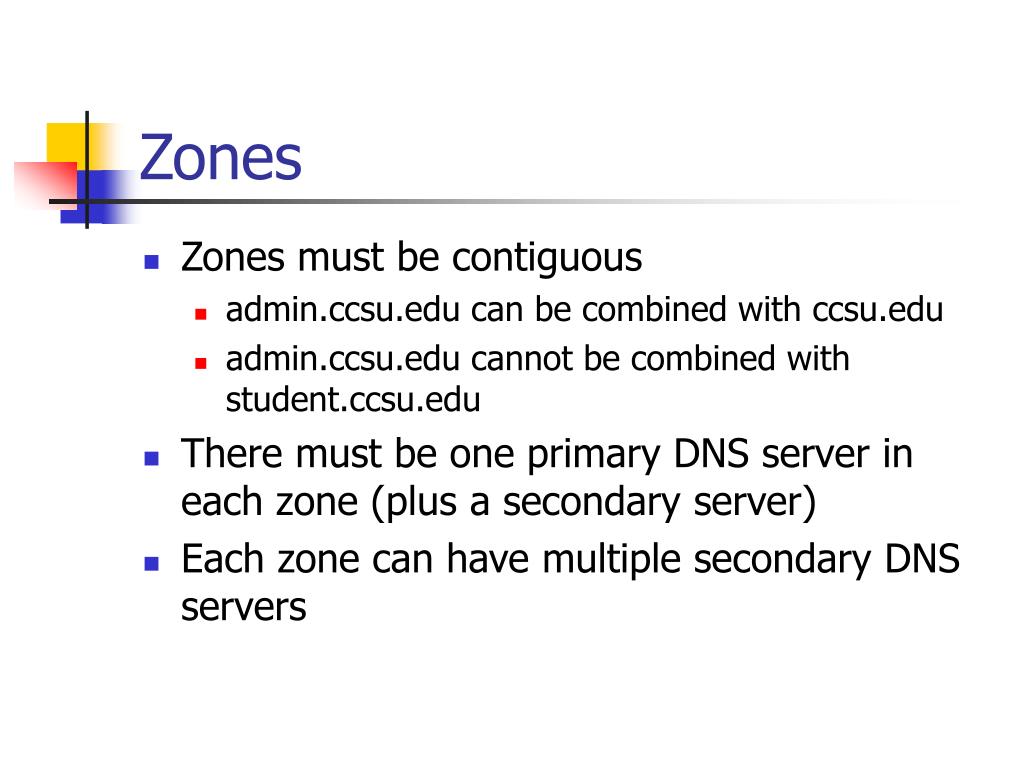 Zones

- Zones must be contiguous
  - admin.ccsu.edu can be combined with ccsu.edu
  - admin.ccsu.edu cannot be combined with student.ccsu.edu
- There must be one primary DNS server in each zone (plus a secondary server)
- Each zone can have multiple secondary DNS servers